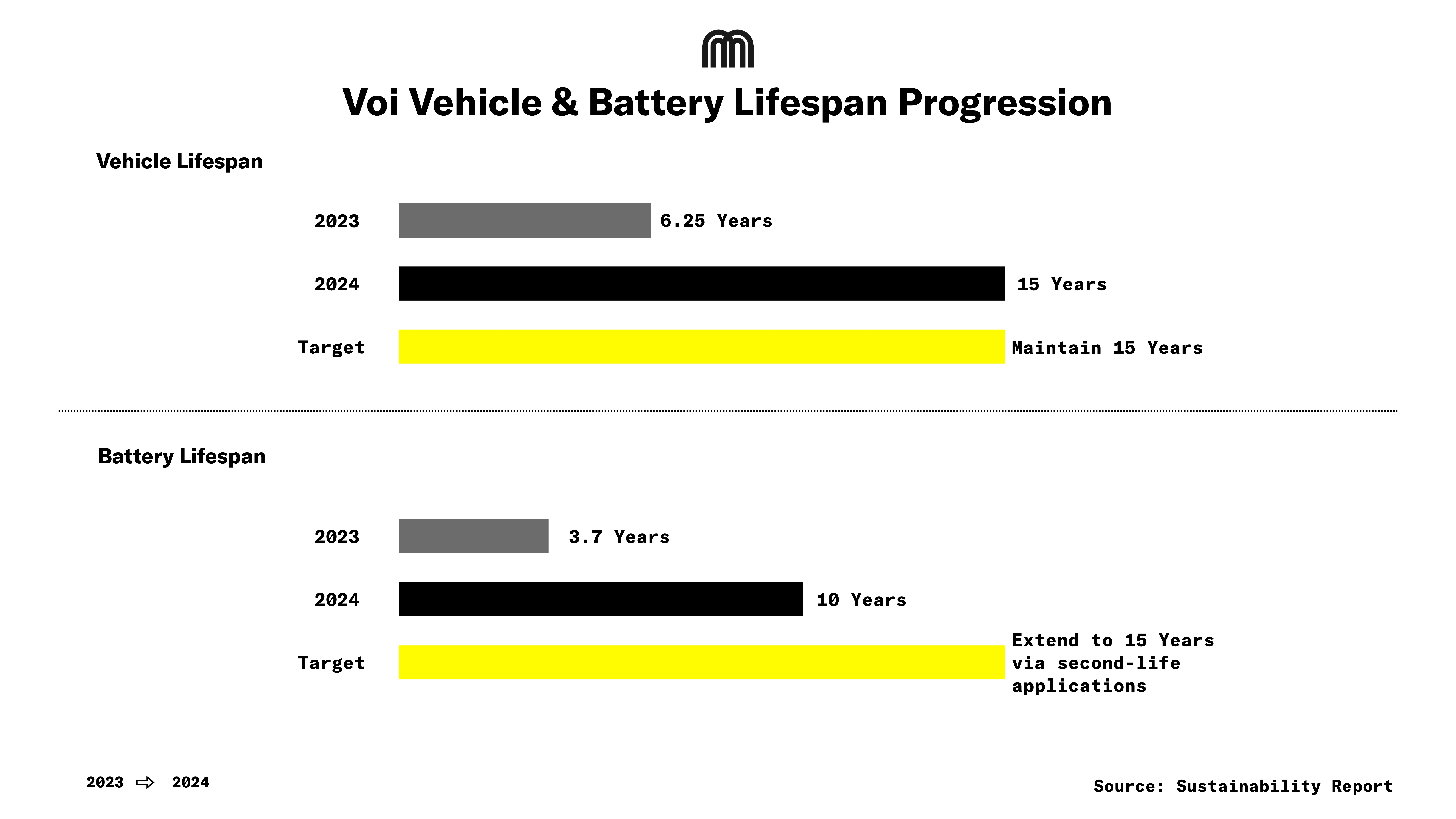 Voi Vehicle & Battery Lifespan Progression

Vehicle Lifespan

2023 6.25 Years

2024 15 Years

Target Maintain 15 Years

Battery Lifespan

2023 3.7 Years

2024 10 Years

Target Extend to 15 Years via second-life applications

2023 ⇨ 2024

Source: Sustainability Report